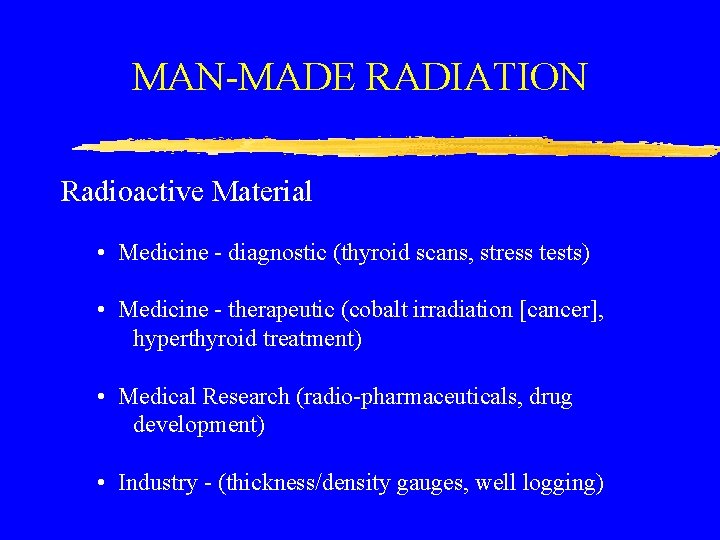 MAN-MADE RADIATION

Radioactive Material

• Medicine - diagnostic (thyroid scans, stress tests)

• Medicine - therapeutic (cobalt irradiation [cancer], hyperthyroid treatment)

• Medical Research (radio-pharmaceuticals, drug development)

• Industry - (thickness/density gauges, well logging)